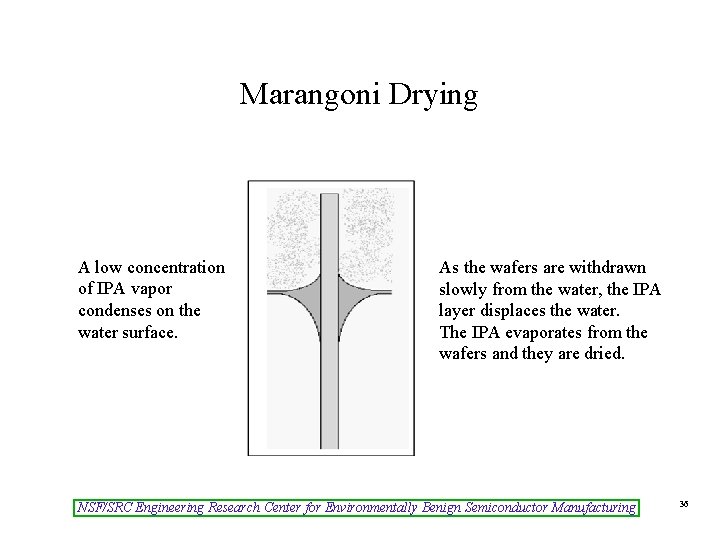 Marangoni Drying

A low concentration of IPA vapor condenses on the water surface.

As the wafers are withdrawn slowly from the water, the IPA layer displaces the water.
The IPA evaporates from the wafers and they are dried.

NSF/SRC Engineering Research Center for Environmentally Benign Semiconductor Manufacturing

36